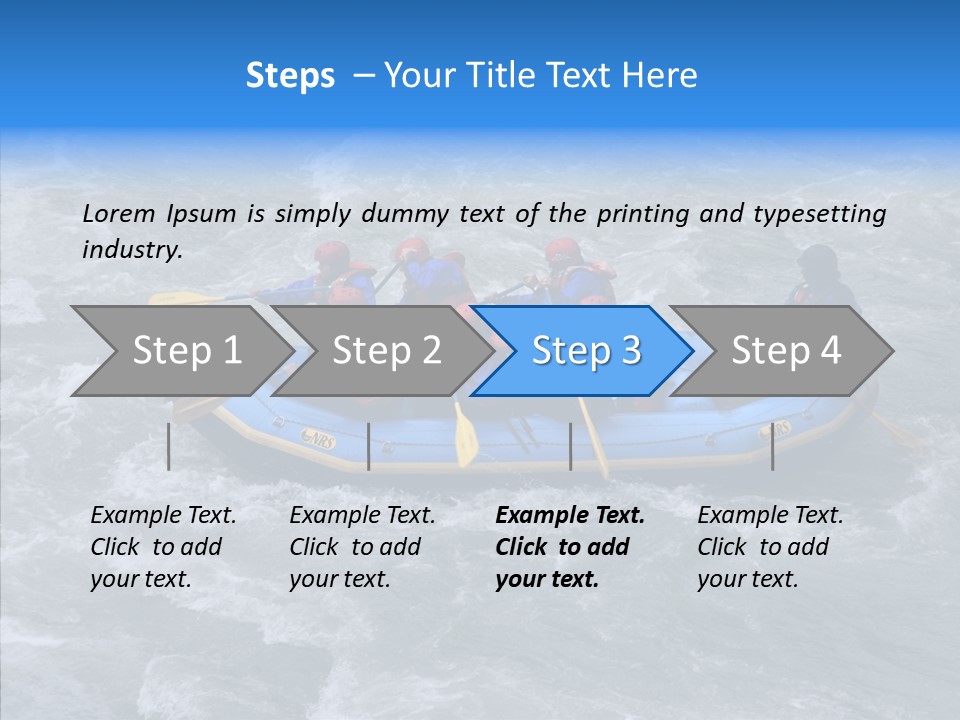 Steps – Your Title Text Here

Lorem Ipsum is simply dummy text of the printing and typesetting industry.

Step 1

Step 2

Step 3

Step 4

NRS

NRS

Example Text. Click to add your text.

Example Text. Click to add your text.

Example Text. Click to add your text.

Example Text. Click to add your text.